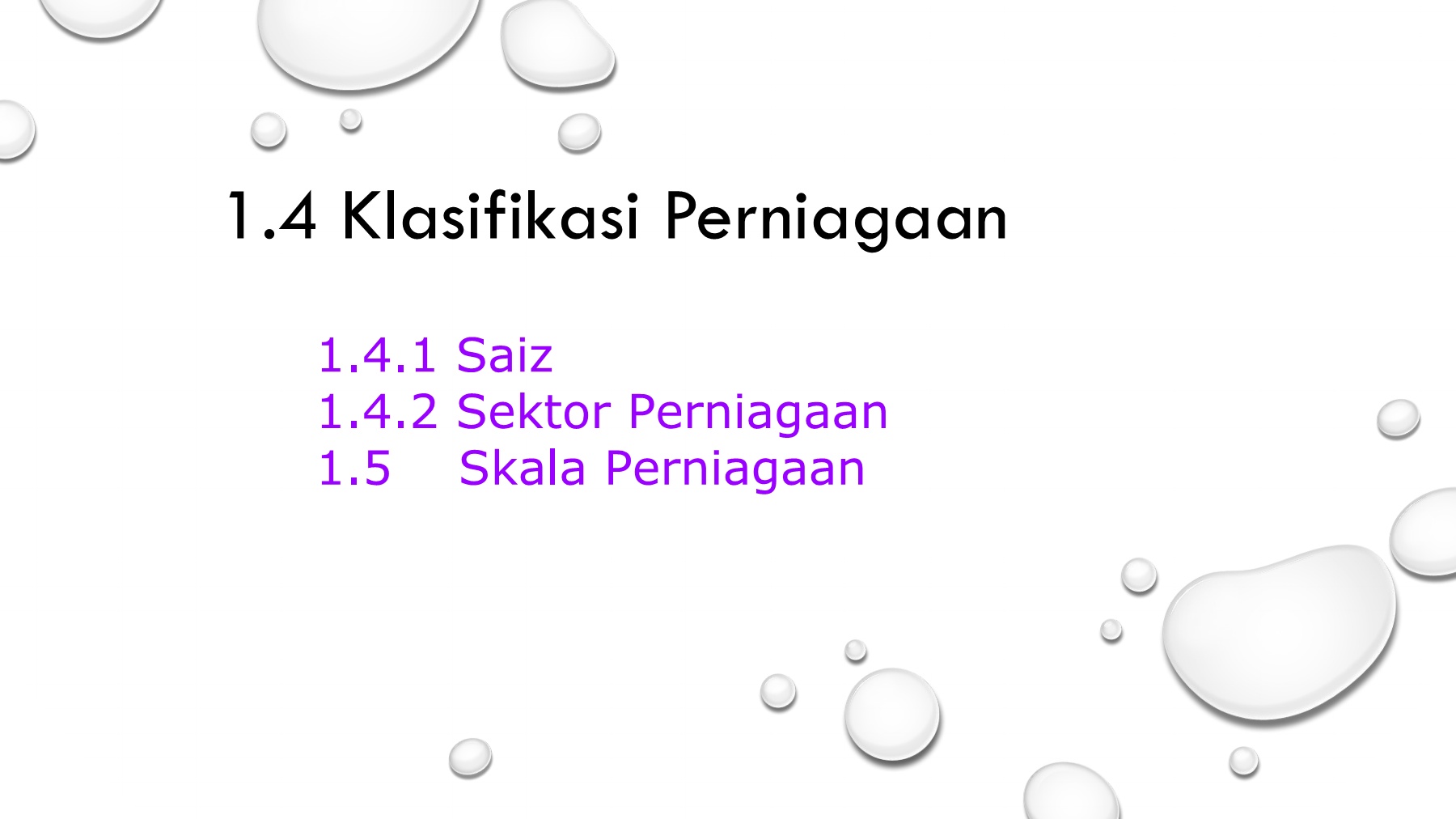 1.4 Klasifikasi Perniagaan

1.4.1 Saiz
1.4.2 Sektor Perniagaan
1.5 Skala Perniagaan